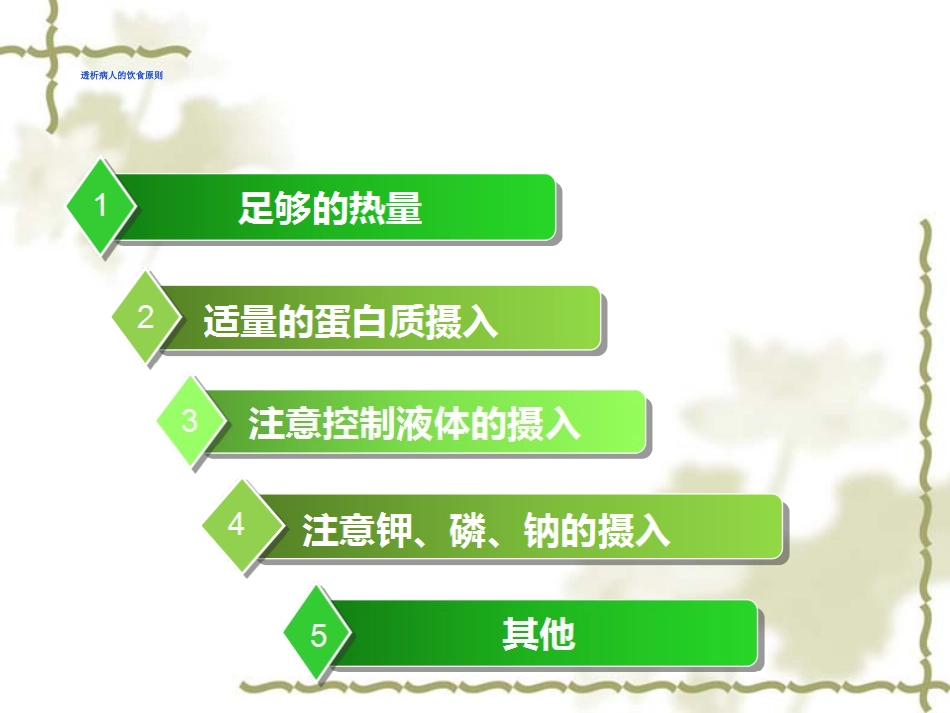 透析病人的饮食原则

1 足够的热量

2 适量的蛋白质摄入

3 注意控制液体的摄入

4 注意钾、磷、钠的摄入

5 其他